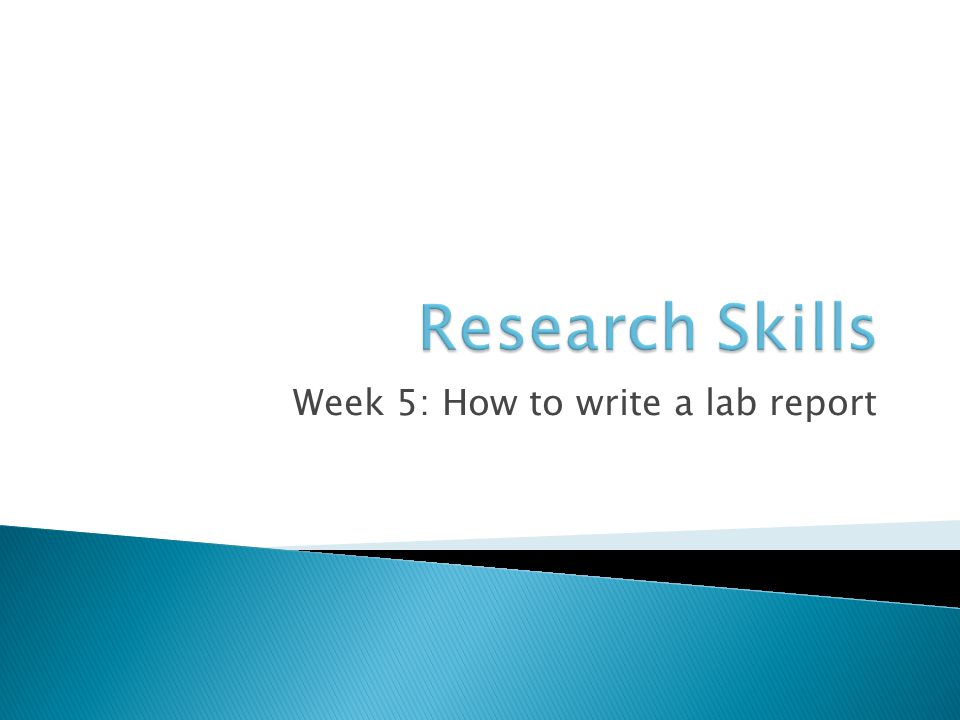 Research Skills

Week 5: How to write a lab report